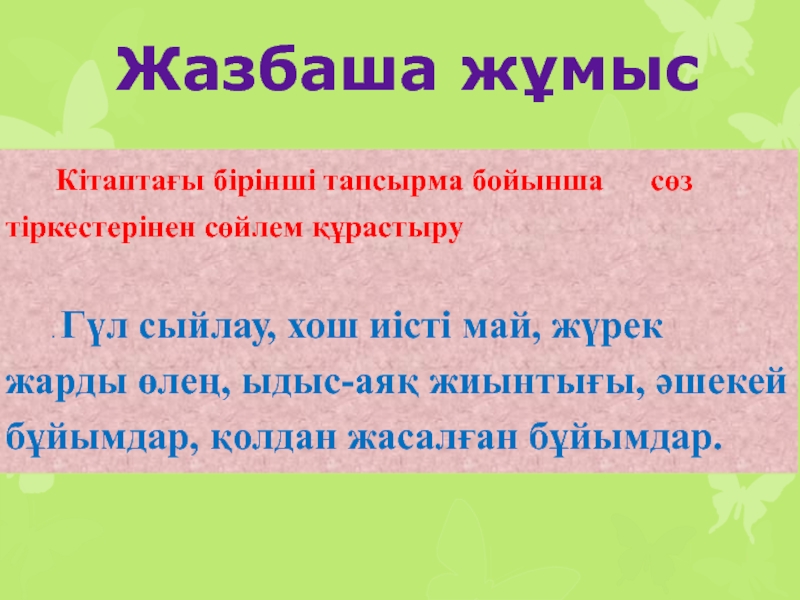 Жазбаша жұмыс

Кітаптағы бірінші тапсырма бойынша сөз тіркестерінен сөйлем құрастыру

. Гүл сыйлау, хош иісті май, жүрек жарды өлең, ыдыс-аяқ жиынтығы, әшекей бұйымдар, қолдан жасалған бұйымдар.